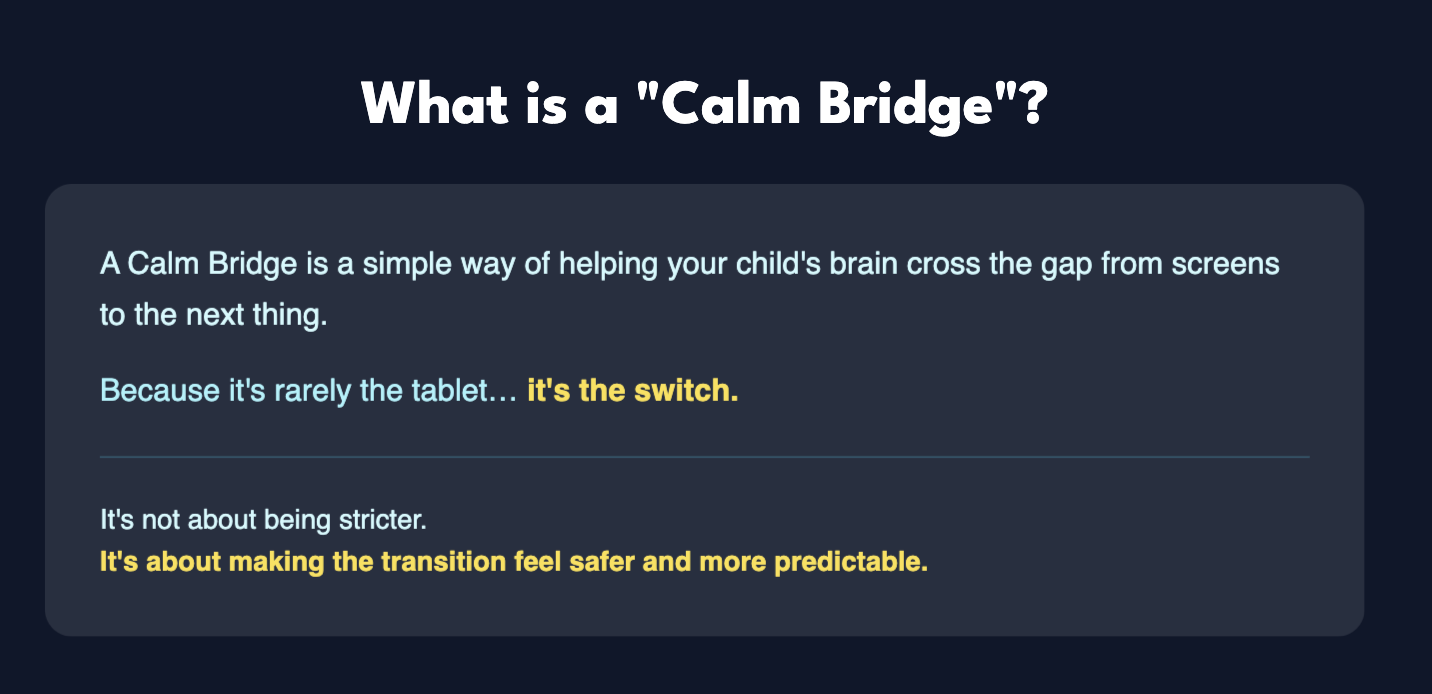 What is a "Calm Bridge"?

A Calm Bridge is a simple way of helping your child's brain cross the gap from screens to the next thing.

Because it's rarely the tablet… it's the switch.

It's not about being stricter.
It's about making the transition feel safer and more predictable.